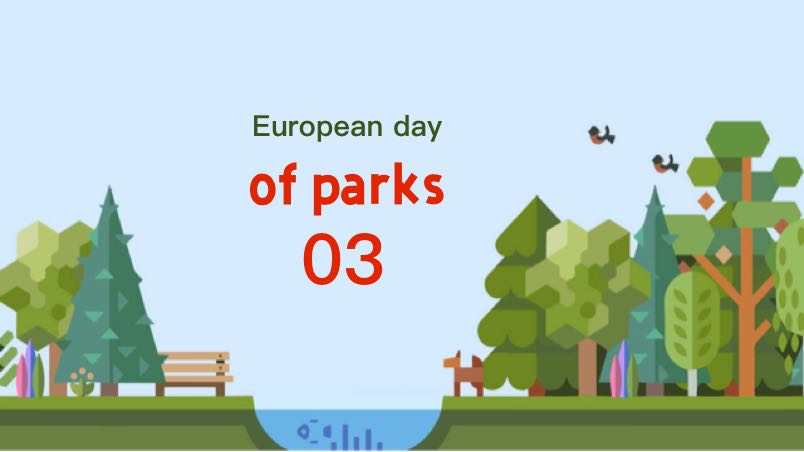 European day

of parks

03